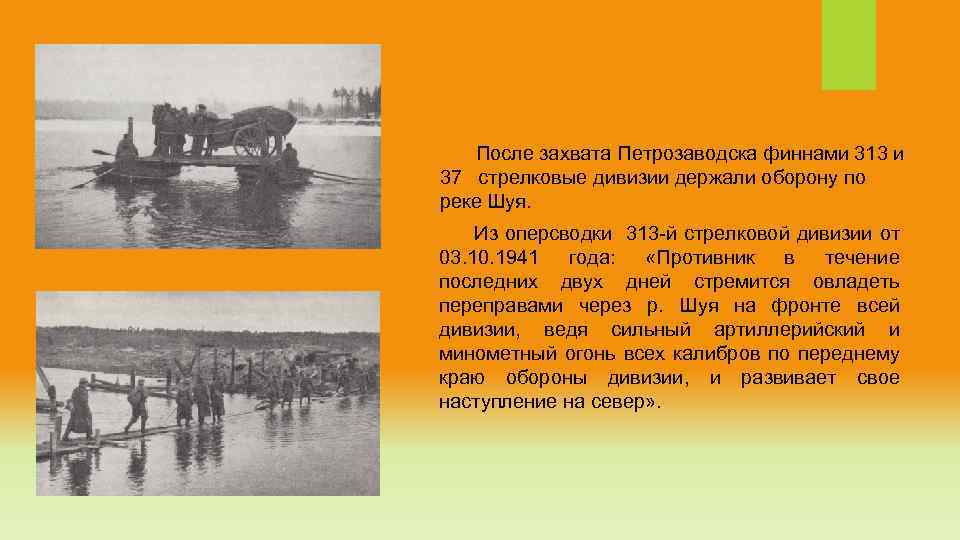 После захвата Петрозаводска финнами 313 и 37 стрелковые дивизии держали оборону по реке Шуя.

Из оперсводки 313-й стрелковой дивизии от 03.10.1941 года: «Противник в течение последних двух дней стремится овладеть переправами через р. Шуя на фронте всей дивизии, ведя сильный артиллерийский и минометный огонь всех калибров по переднему краю обороны дивизии, и развивает свое наступление на север».